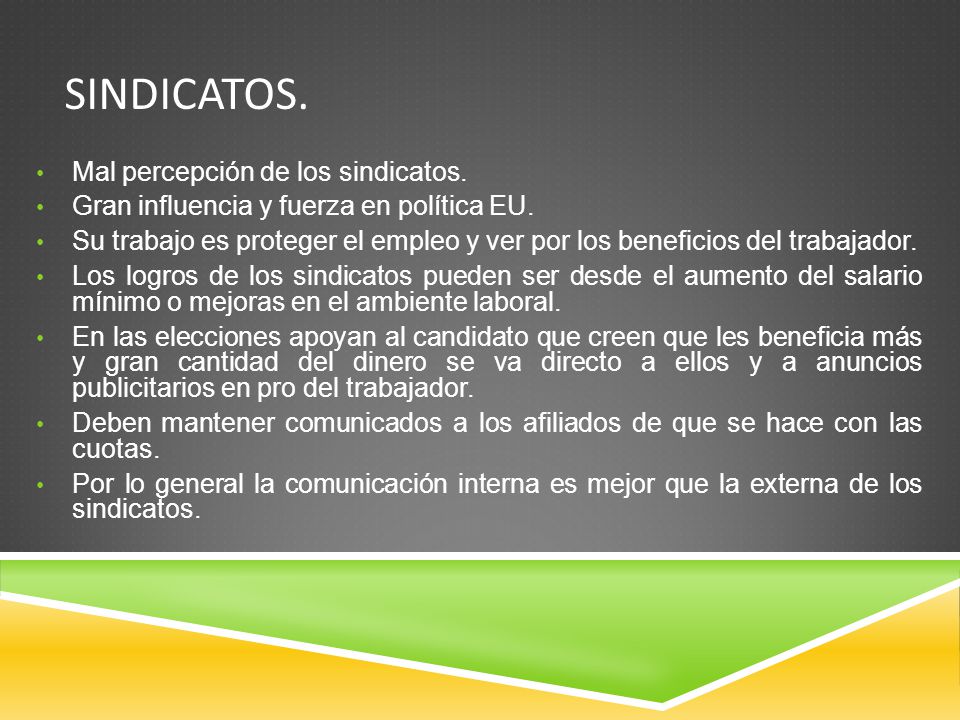 SINDICATOS.

• Mal percepción de los sindicatos.
• Gran influencia y fuerza en política EU.
• Su trabajo es proteger el empleo y ver por los beneficios del trabajador.
• Los logros de los sindicatos pueden ser desde el aumento del salario mínimo o mejoras en el ambiente laboral.
• En las elecciones apoyan al candidato que creen que les beneficia más y gran cantidad del dinero se va directo a ellos y a anuncios publicitarios en pro del trabajador.
• Deben mantener comunicados a los afiliados de que se hace con las cuotas.
• Por lo general la comunicación interna es mejor que la externa de los sindicatos.